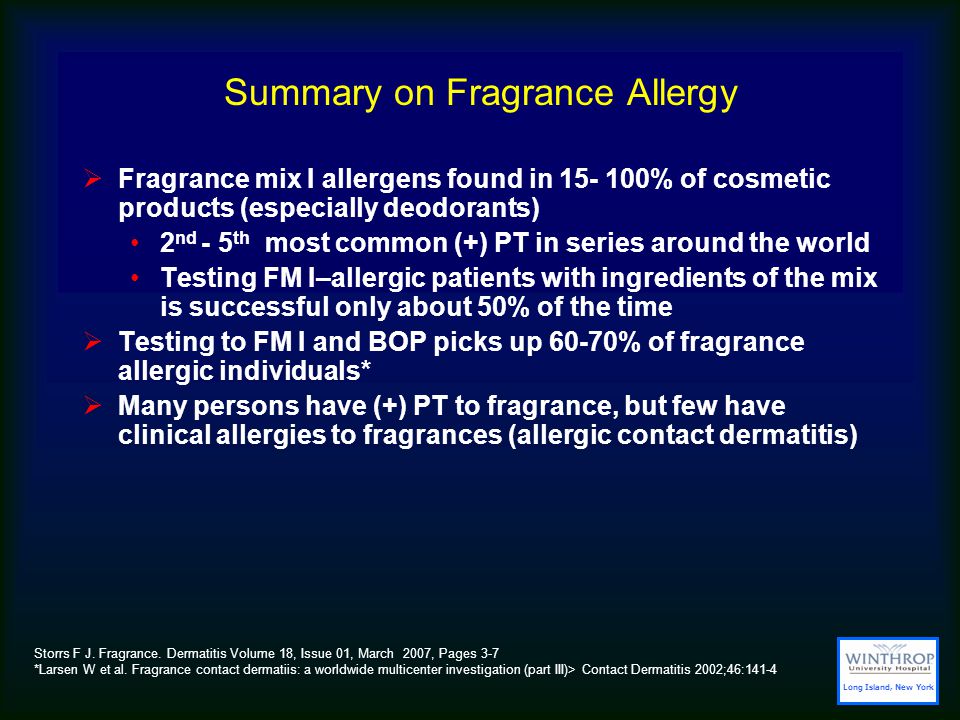 Summary on Fragrance Allergy

➢ Fragrance mix I allergens found in 15- 100% of cosmetic products (especially deodorants)

• $2^{nd}$ - $5^{th}$ most common (+) PT in series around the world

• Testing FM I–allergic patients with ingredients of the mix is successful only about 50% of the time

➢ Testing to FM I and BOP picks up 60-70% of fragrance allergic individuals*

➢ Many persons have (+) PT to fragrance, but few have clinical allergies to fragrances (allergic contact dermatitis)

Storrs F J. Fragrance. Dermatitis Volume 18, Issue 01, March 2007, Pages 3-7
*Larsen W et al. Fragrance contact dermatiis: a worldwide multicenter investigation (part III)> Contact Dermatitis 2002;46:141-4

WINTHROP
University Hospital
Long Island, New York